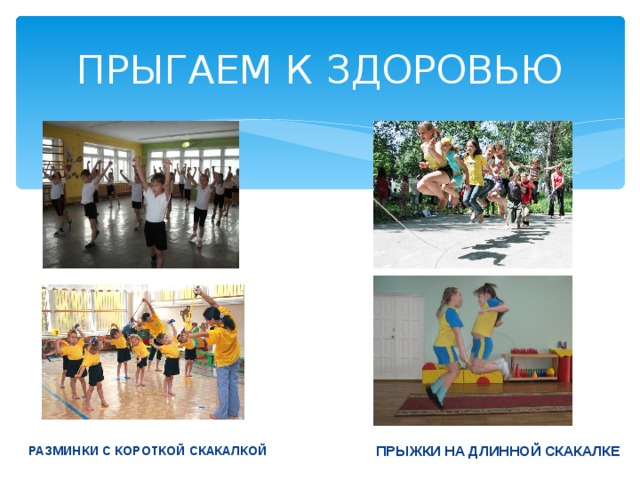 ПРЫГАЕМ К ЗДОРОВЬЮ

РАЗМИНКИ С КОРОТКОЙ СКАКАЛКОЙ

ПРЫЖКИ НА ДЛИННОЙ СКАКАЛКЕ